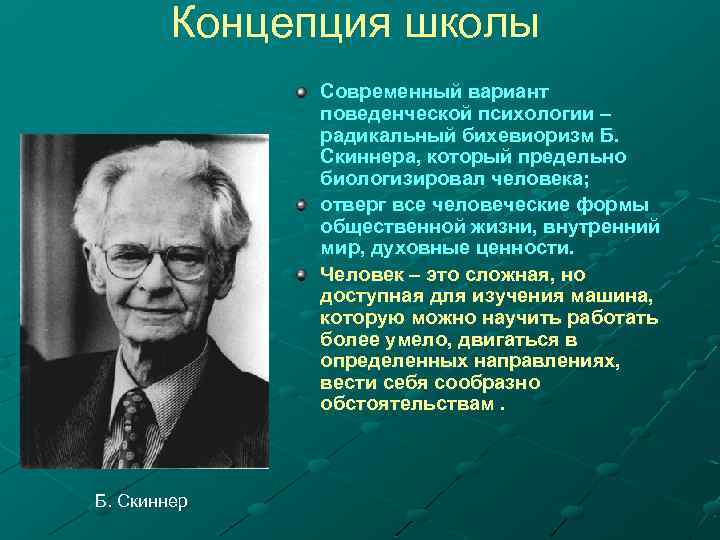 Концепция школы

Современный вариант поведенческой психологии – радикальный бихевиоризм Б. Скиннера, который предельно биологизировал человека;

отверг все человеческие формы общественной жизни, внутренний мир, духовные ценности.

Человек – это сложная, но доступная для изучения машина, которую можно научить работать более умело, двигаться в определенных направлениях, вести себя сообразно обстоятельствам .

Б. Скиннер